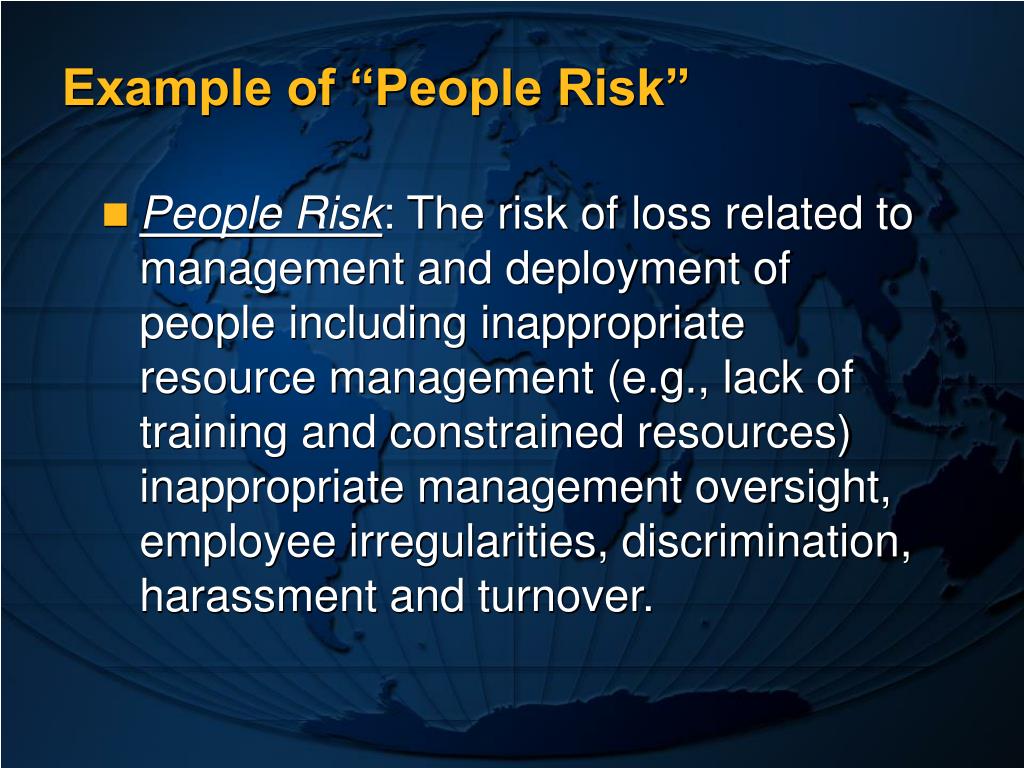 Example of “People Risk”

People Risk: The risk of loss related to management and deployment of people including inappropriate resource management (e.g., lack of training and constrained resources) inappropriate management oversight, employee irregularities, discrimination, harassment and turnover.